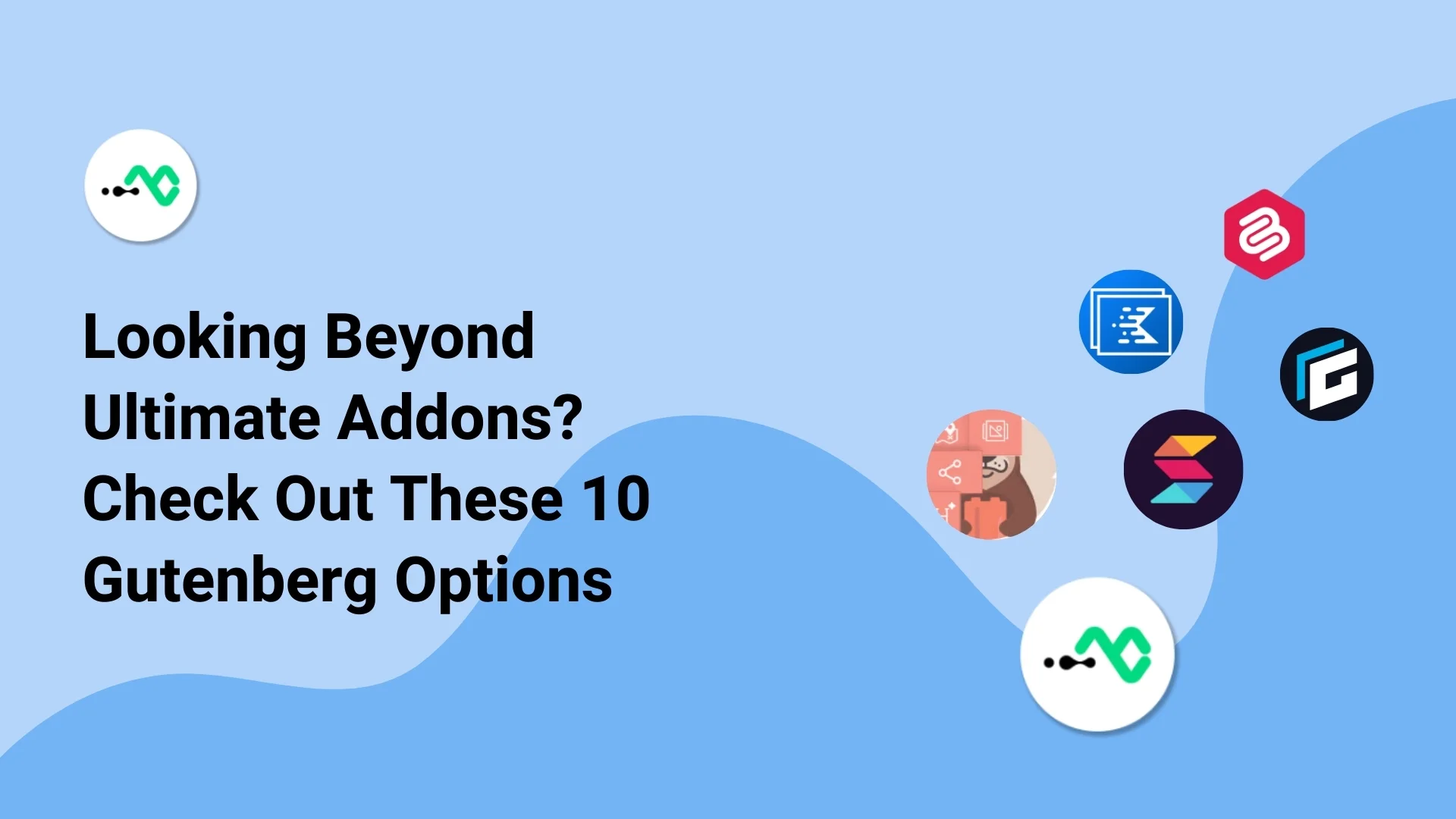 Looking Beyond Ultimate Addons? Check Out These 10 Gutenberg Options